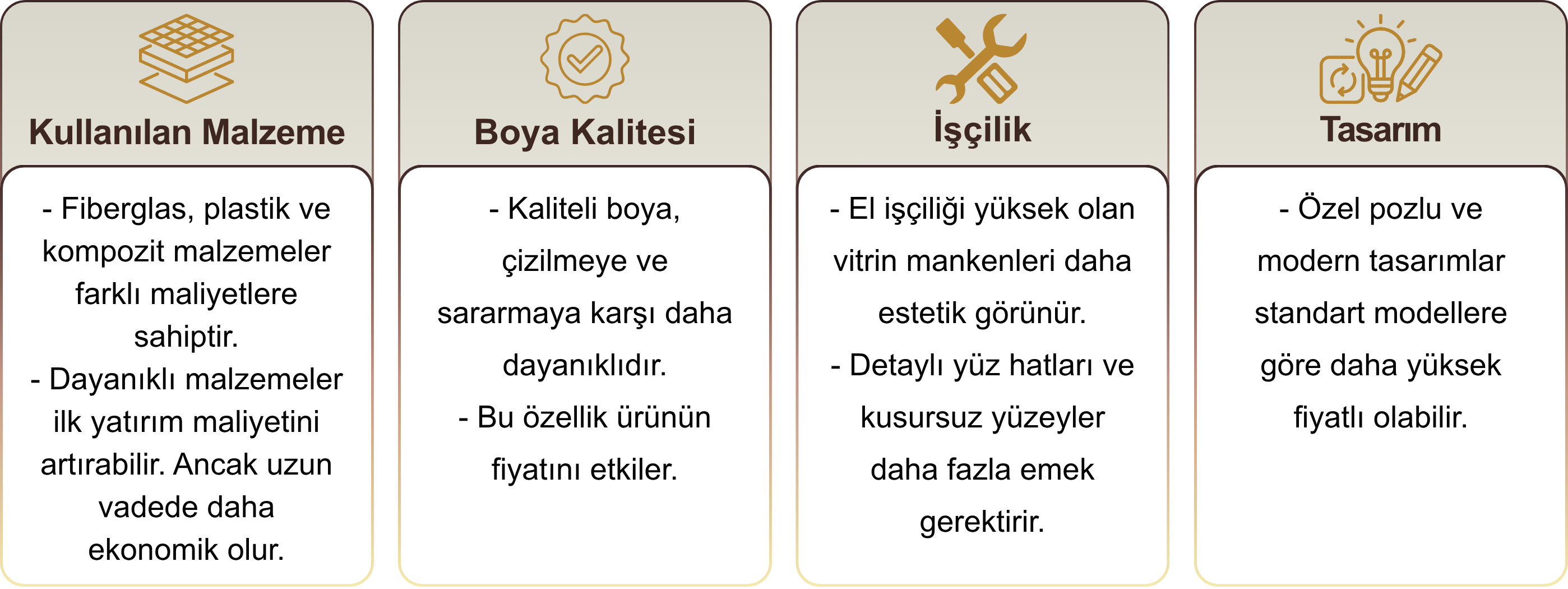 Kullanılan Malzeme

- Fiberglas, plastik ve kompozit malzemeler farklı maliyetlere sahiptir.
- Dayanıklı malzemeler ilk yatırım maliyetini artırabilir. Ancak uzun vadede daha ekonomik olur.

Boya Kalitesi

- Kaliteli boya, çizilmeye ve sararmaya karşı daha dayanıklıdır.
- Bu özellik ürünün fiyatını etkiler.

İşçilik

- El işçiliği yüksek olan vitrin mankenleri daha estetik görünür.
- Detaylı yüz hatları ve kusursuz yüzeyler daha fazla emek gerektirir.

Tasarım

- Özel pozlu ve modern tasarımlar standart modellere göre daha yüksek fiyatlı olabilir.